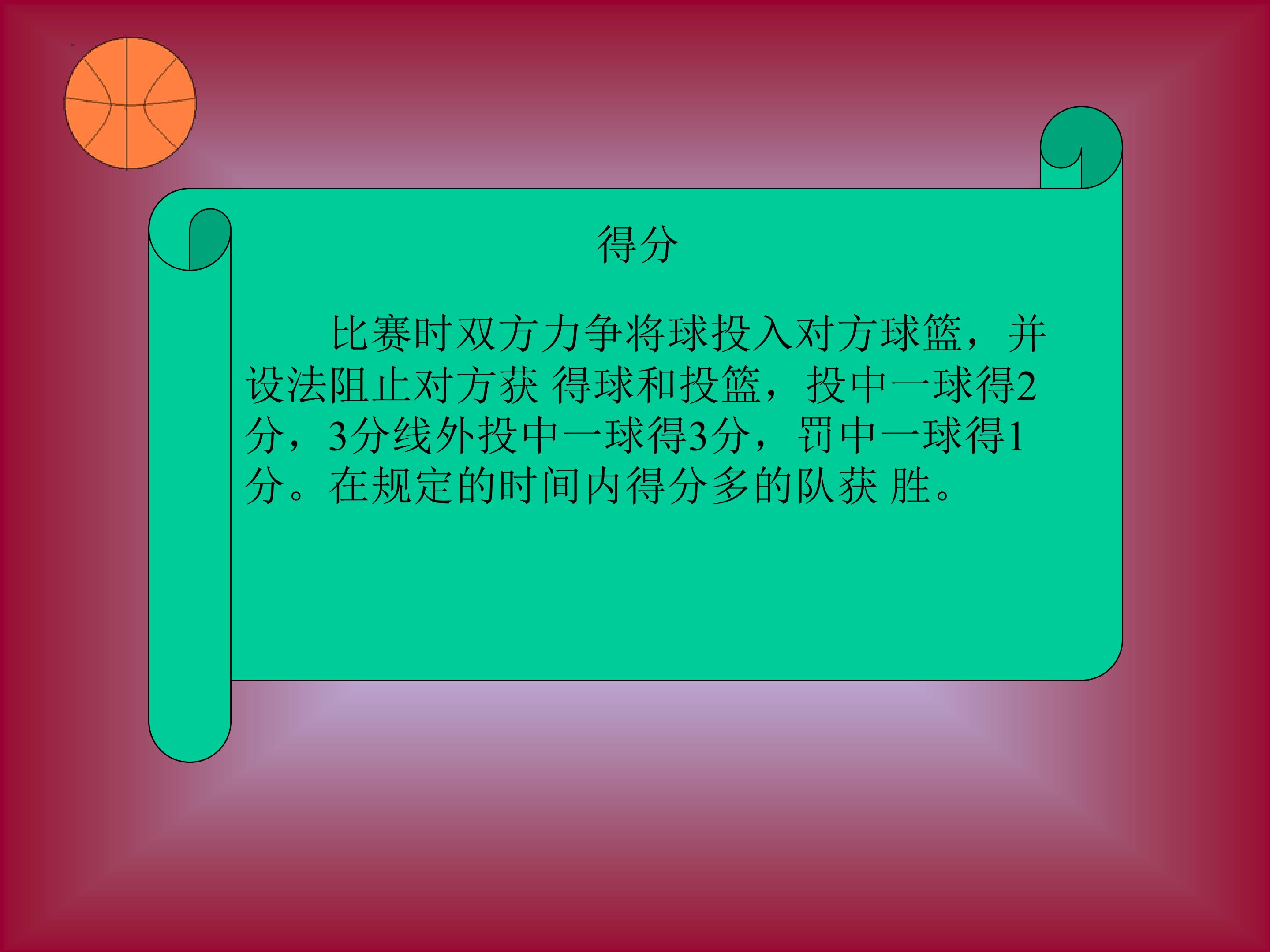 得分

比赛时双方力争将球投入对方球篮，并设法阻止对方获 得球和投篮，投中一球得2分，3分线外投中一球得3分，罚中一球得1分。在规定的时间内得分多的队获 胜。